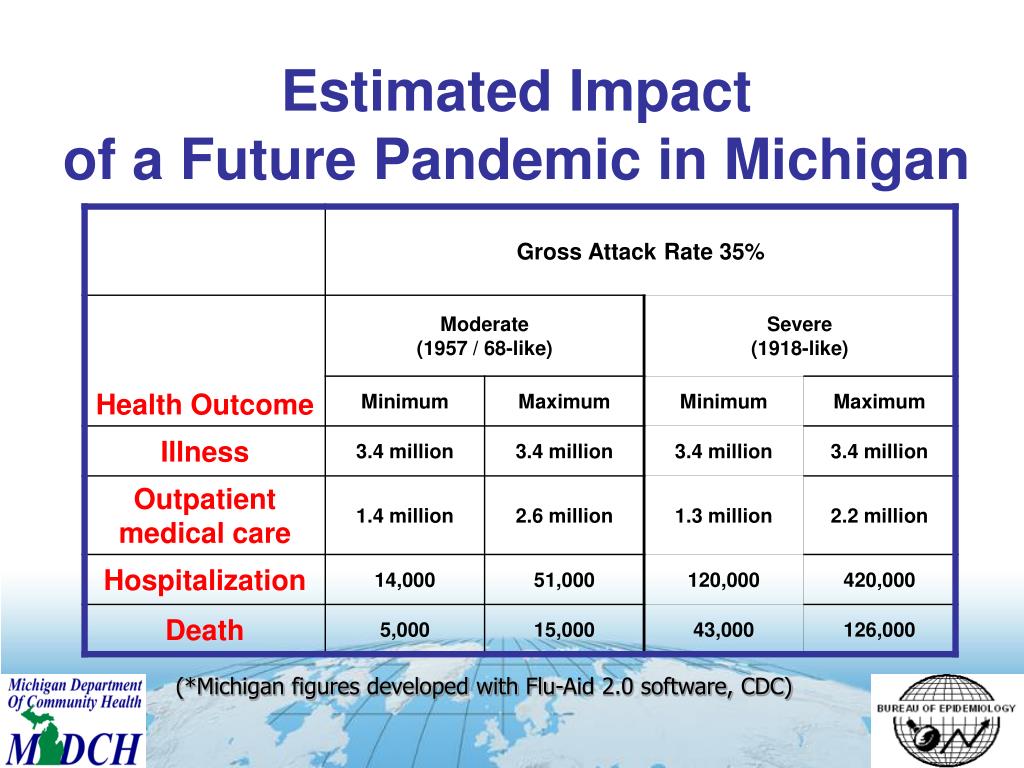 Estimated Impact
of a Future Pandemic in Michigan

| | Gross Attack Rate 35% | | | |
|---|---|---|---|---|
| | Moderate (1957 / 68-like) | | Severe (1918-like) | |
| Health Outcome | Minimum | Maximum | Minimum | Maximum |
| Illness | 3.4 million | 3.4 million | 3.4 million | 3.4 million |
| Outpatient medical care | 1.4 million | 2.6 million | 1.3 million | 2.2 million |
| Hospitalization | 14,000 | 51,000 | 120,000 | 420,000 |
| Death | 5,000 | 15,000 | 43,000 | 126,000 |

(*Michigan figures developed with Flu-Aid 2.0 software, CDC)

Michigan Department Of Community Health
MDCH

BUREAU OF EPIDEMIOLOGY